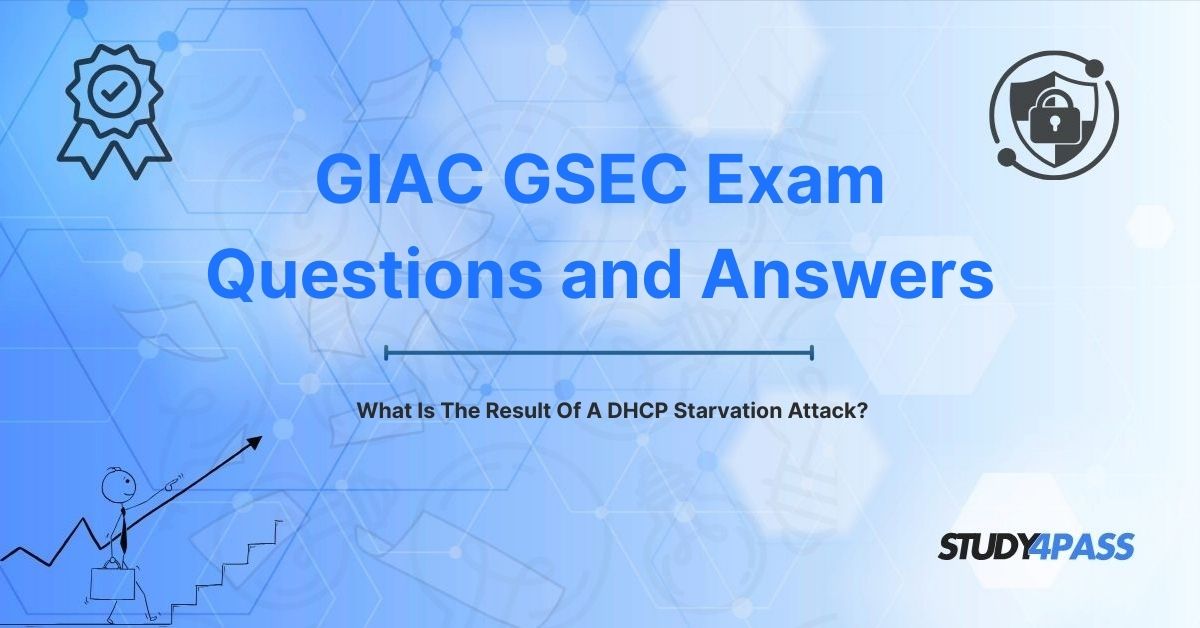 GIAC GSEC Exam Questions and Answers

What Is The Result Of A DHCP Starvation Attack?

STUDY4PASS